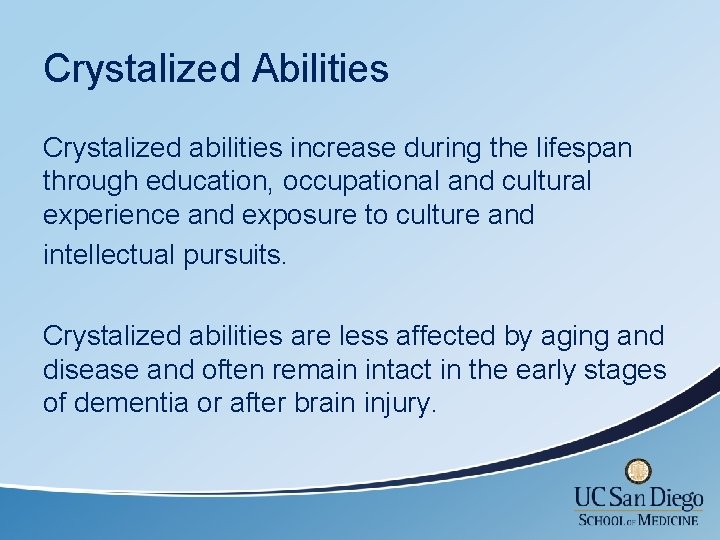 Crystalized Abilities

Crystalized abilities increase during the lifespan through education, occupational and cultural experience and exposure to culture and intellectual pursuits.

Crystalized abilities are less affected by aging and disease and often remain intact in the early stages of dementia or after brain injury.

UC San Diego
SCHOOL OF MEDICINE